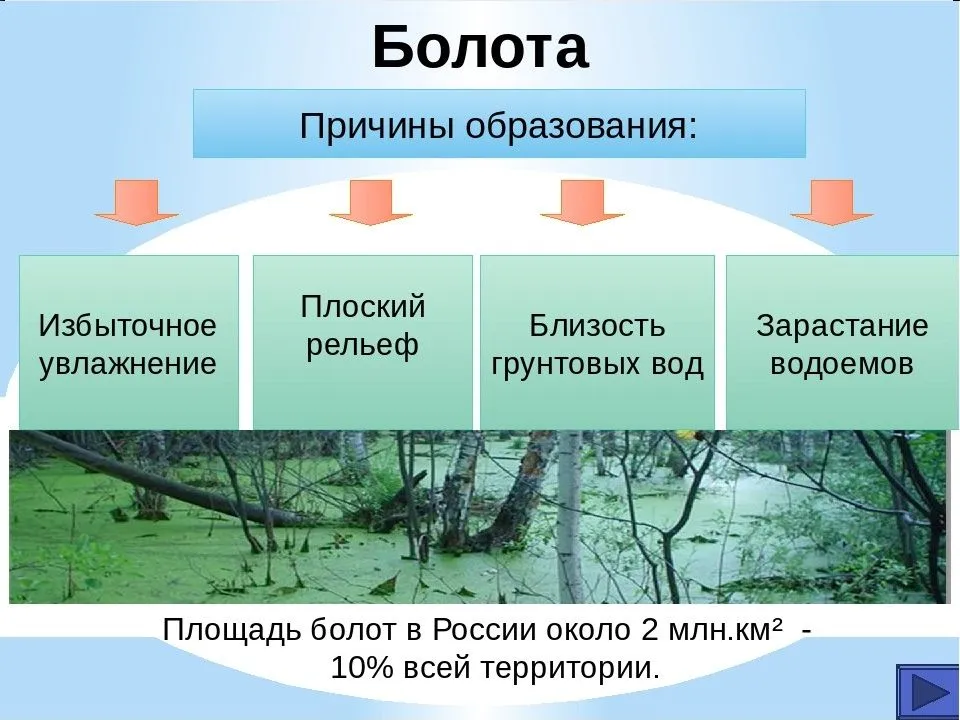 Болота

Причины образования:

Избыточное увлажнение

Плоский рельеф

Близость грунтовых вод

Зарастание водоемов

Площадь болот в России около 2 млн.км² - 10% всей территории.